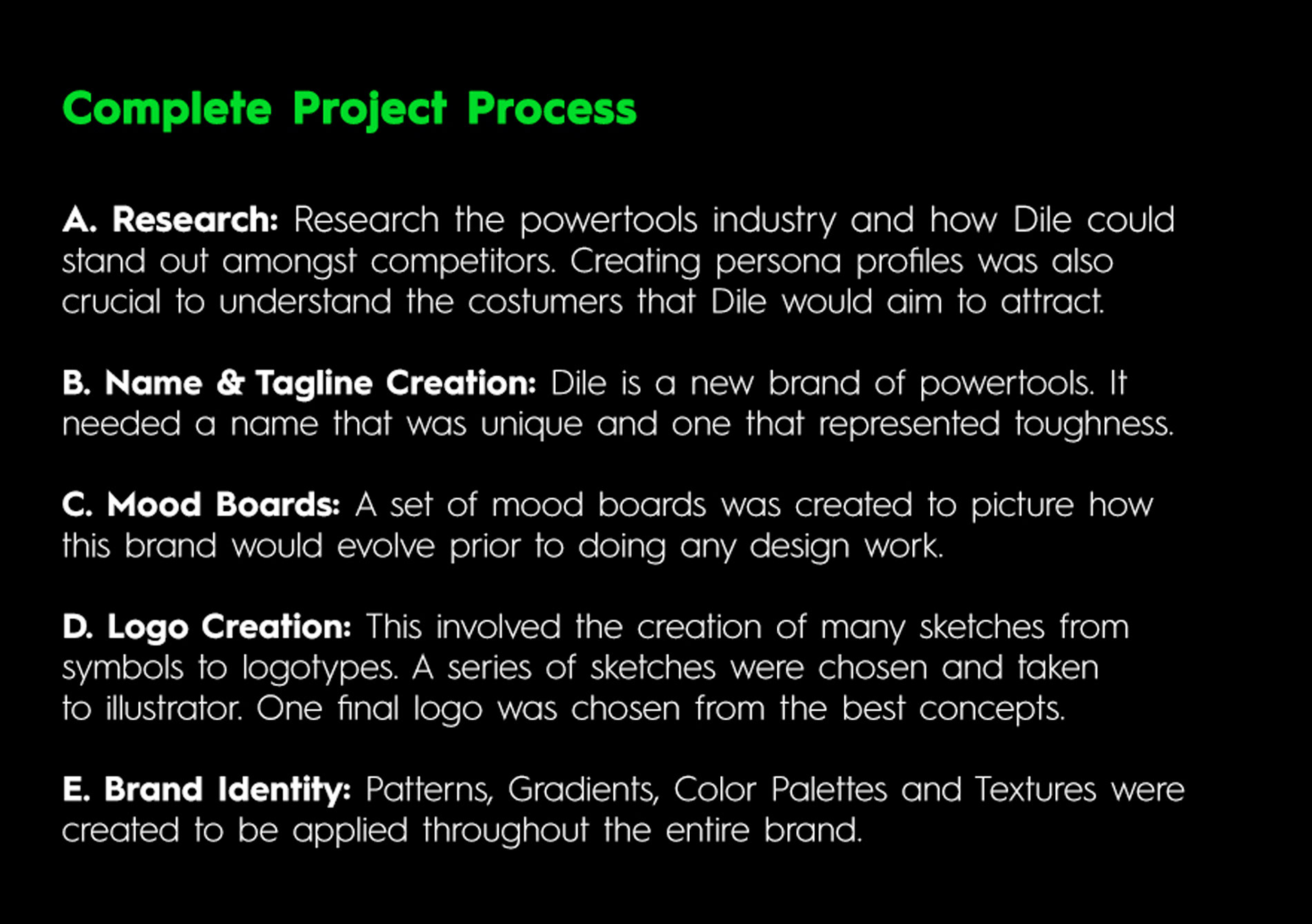 Complete Project Process

A. Research: Research the powertools industry and how Dile could stand out amongst competitors. Creating persona profiles was also crucial to understand the costumers that Dile would aim to attract.

B. Name & Tagline Creation: Dile is a new brand of powertools. It needed a name that was unique and one that represented toughness.

C. Mood Boards: A set of mood boards was created to picture how this brand would evolve prior to doing any design work.

D. Logo Creation: This involved the creation of many sketches from symbols to logotypes. A series of sketches were chosen and taken to illustrator. One final logo was chosen from the best concepts.

E. Brand Identity: Patterns, Gradients, Color Palettes and Textures were created to be applied throughout the entire brand.